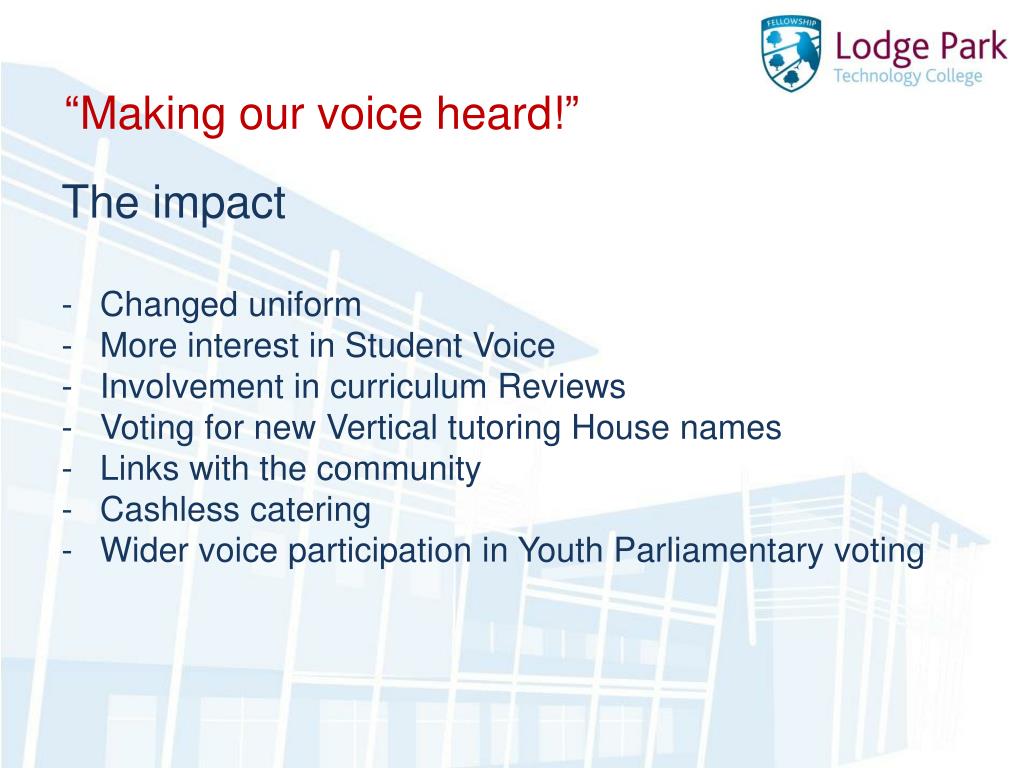 FELLOWSHIP
Lodge Park
Technology College

“Making our voice heard!”

The impact

- Changed uniform
- More interest in Student Voice
- Involvement in curriculum Reviews
- Voting for new Vertical tutoring House names
- Links with the community
- Cashless catering
- Wider voice participation in Youth Parliamentary voting